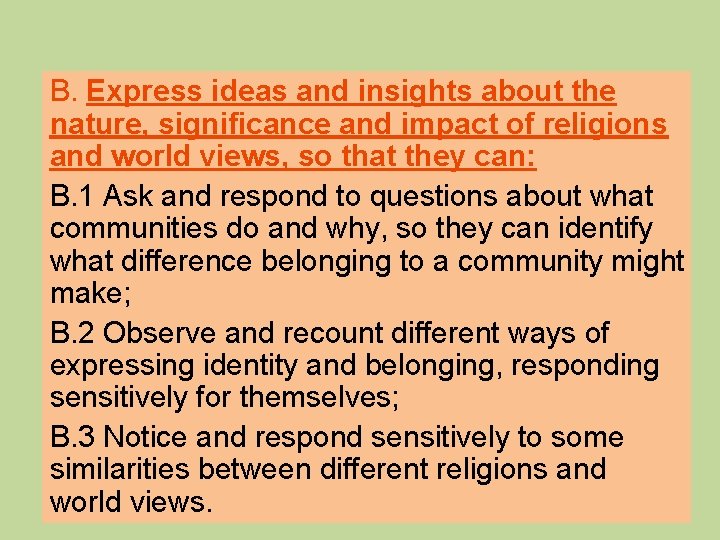 B. Express ideas and insights about the nature, significance and impact of religions and world views, so that they can:

B.1 Ask and respond to questions about what communities do and why, so they can identify what difference belonging to a community might make;

B.2 Observe and recount different ways of expressing identity and belonging, responding sensitively for themselves;

B.3 Notice and respond sensitively to some similarities between different religions and world views.